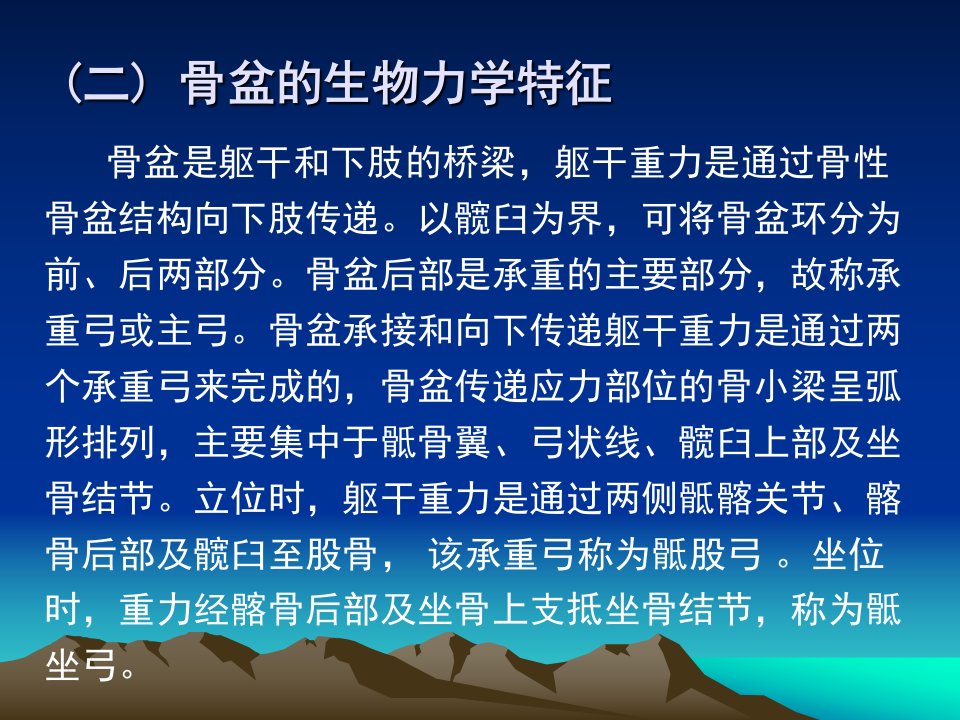 （二）骨盆的生物力学特征

骨盆是躯干和下肢的桥梁，躯干重力是通过骨性骨盆结构向下肢传递。以髋臼为界，可将骨盆环分为前、后两部分。骨盆后部是承重的主要部分，故称承重弓或主弓。骨盆承接和向下传递躯干重力是通过两个承重弓来完成的，骨盆传递应力部位的骨小梁呈弧形排列，主要集中于骶骨翼、弓状线、髋臼上部及坐骨结节。立位时，躯干重力是通过两侧骶髂关节、髂骨后部及髋臼至股骨， 该承重弓称为骶股弓 。坐位时，重力经髂骨后部及坐骨上支抵坐骨结节，称为骶坐弓。